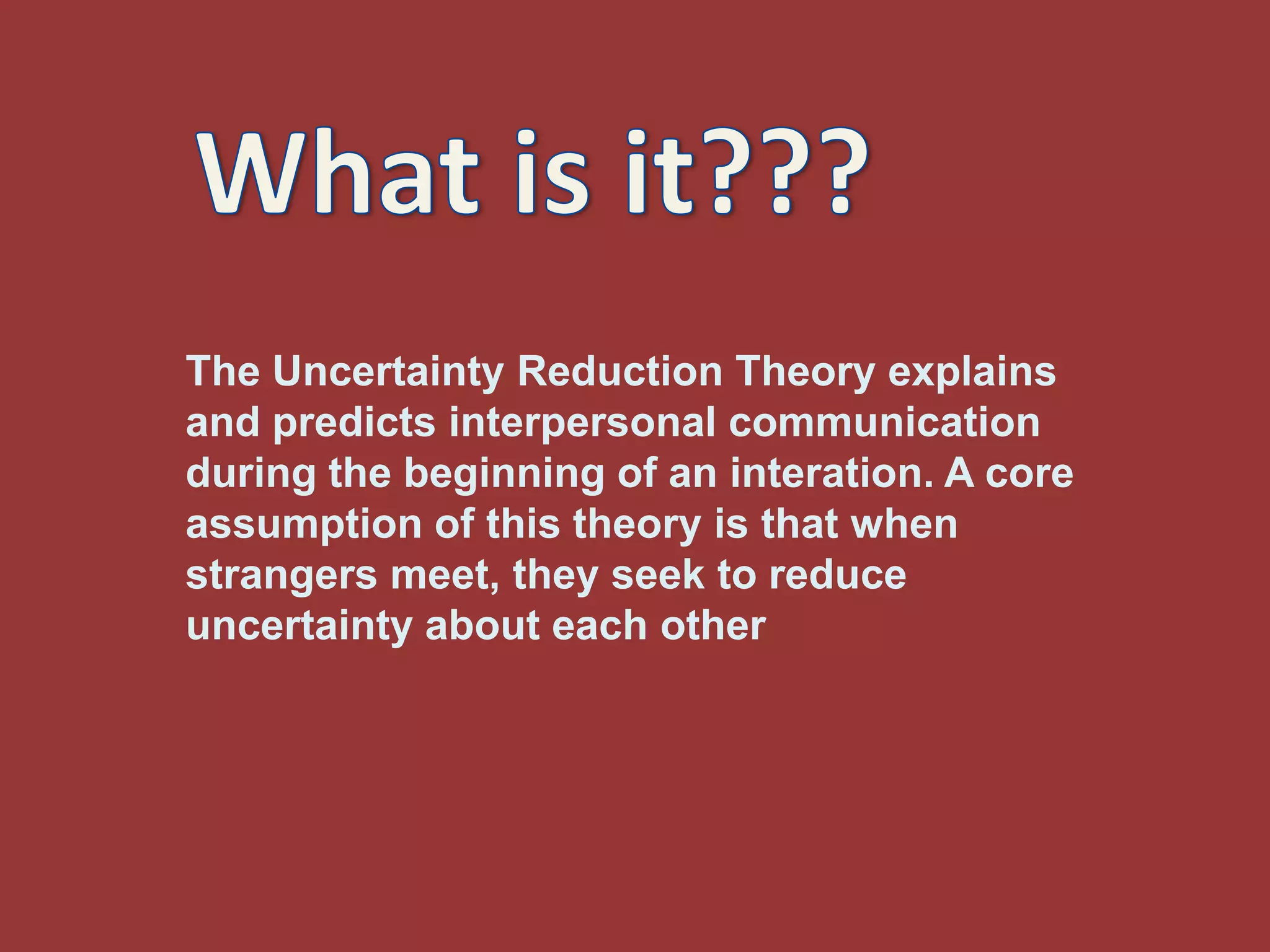 What is it???

The Uncertainty Reduction Theory explains and predicts interpersonal communication during the beginning of an interation. A core assumption of this theory is that when strangers meet, they seek to reduce uncertainty about each other